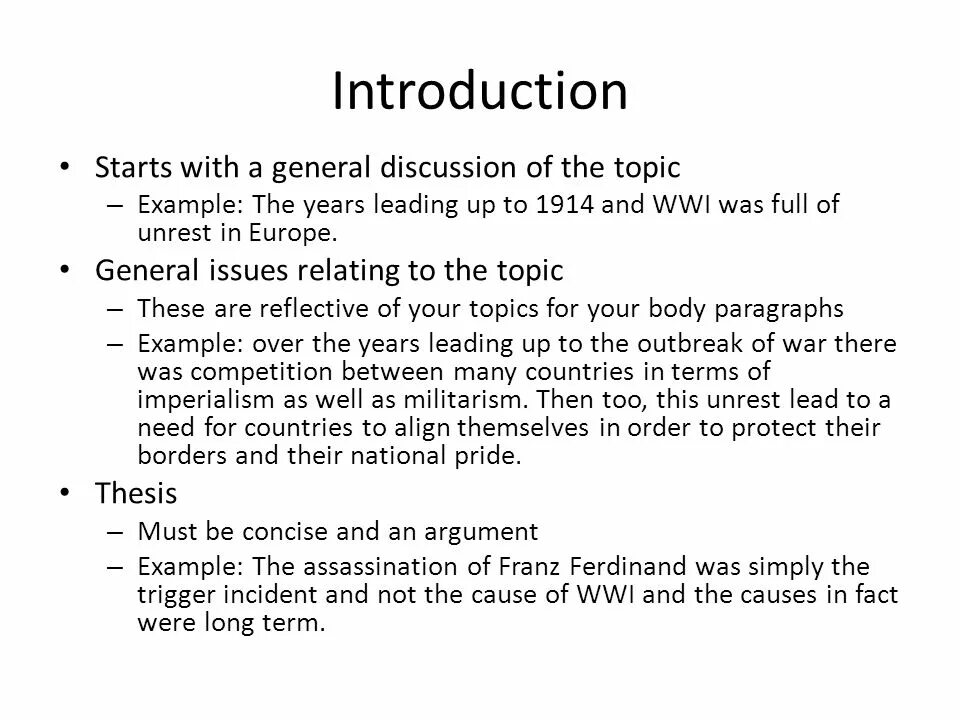 Introduction

• Starts with a general discussion of the topic
  – Example: The years leading up to 1914 and WWI was full of unrest in Europe.
• General issues relating to the topic
  – These are reflective of your topics for your body paragraphs
  – Example: over the years leading up to the outbreak of war there was competition between many countries in terms of imperialism as well as militarism. Then too, this unrest lead to a need for countries to align themselves in order to protect their borders and their national pride.
• Thesis
  – Must be concise and an argument
  – Example: The assassination of Franz Ferdinand was simply the trigger incident and not the cause of WWI and the causes in fact were long term.